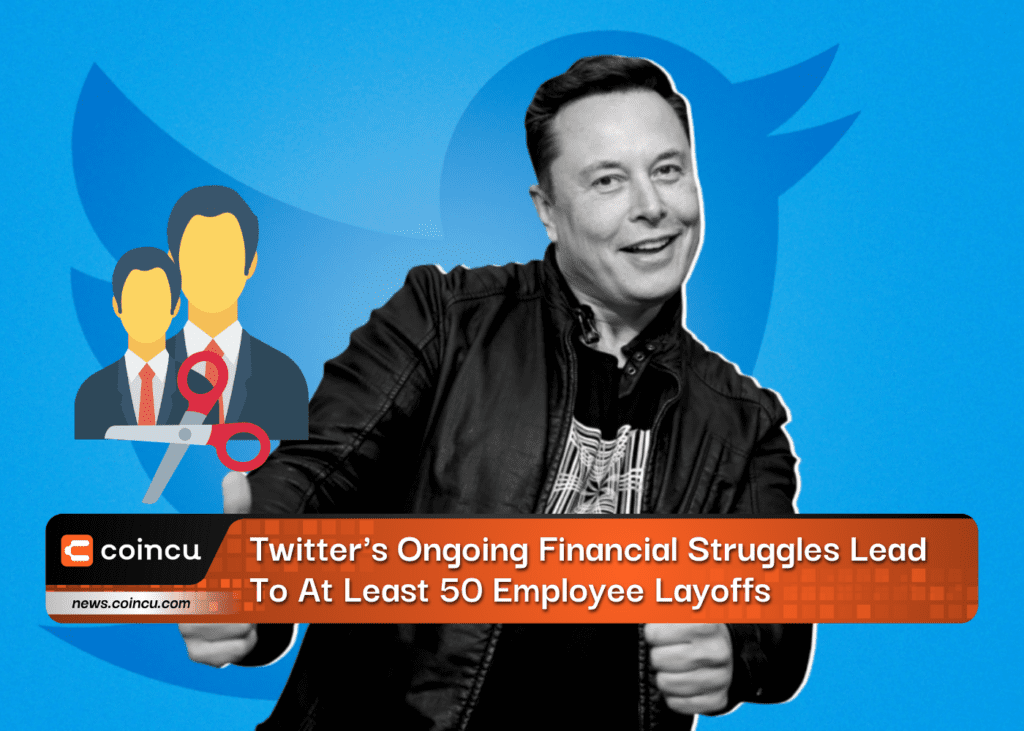 coincu
news.coincu.com

Twitter's Ongoing Financial Struggles Lead To At Least 50 Employee Layoffs